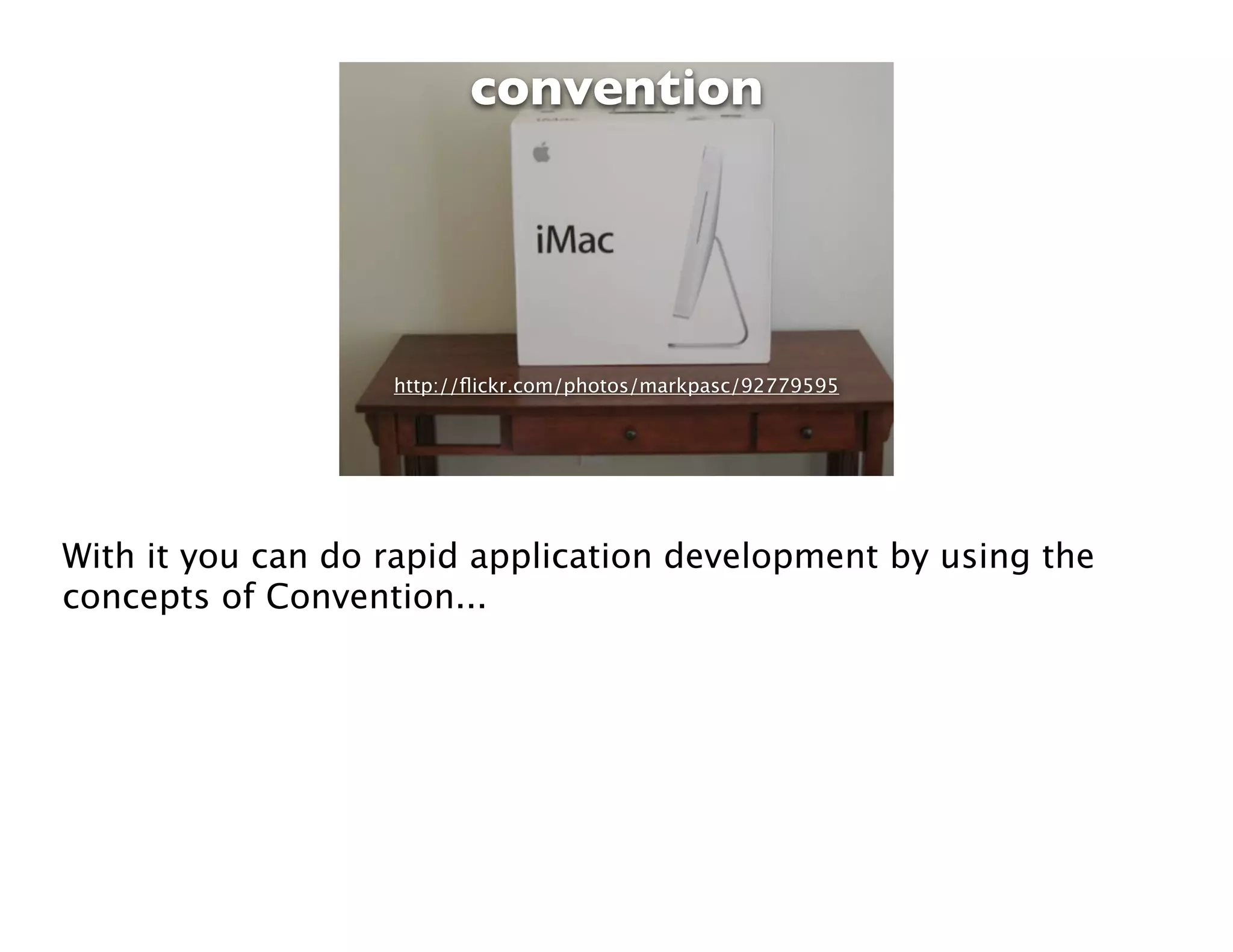 convention

iMac

http://flickr.com/photos/markpasc/92779595

With it you can do rapid application development by using the concepts of Convention...